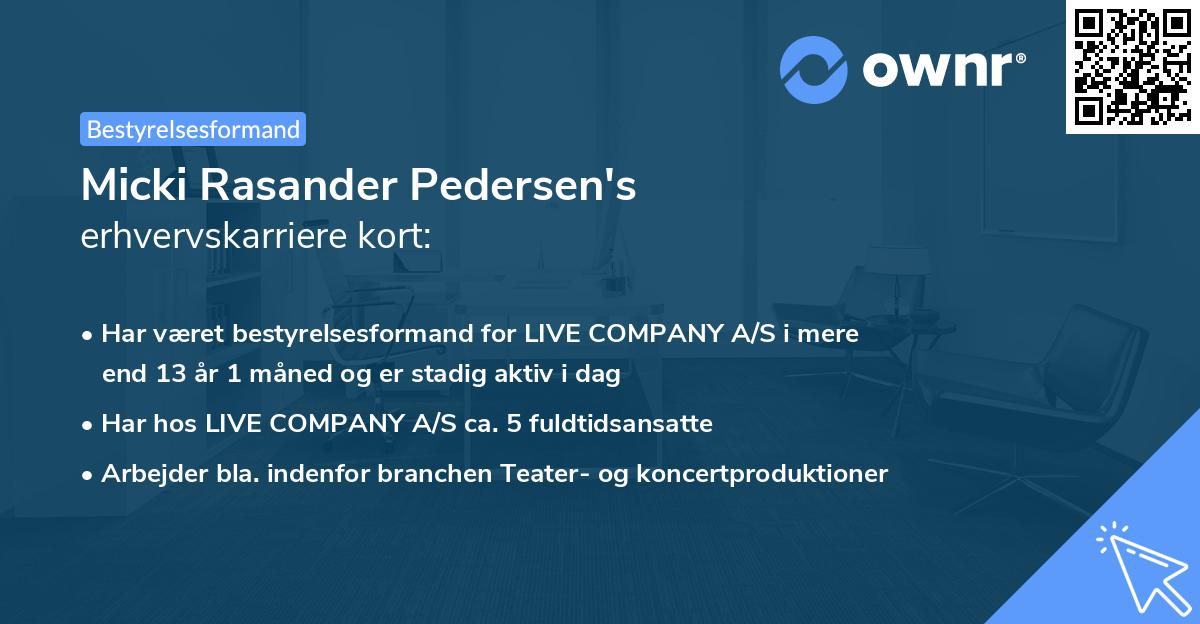 ownr®

Bestyrelsesformand

Micki Rasander Pedersen's erhvervskarriere kort:

• Har været bestyrelsesformand for LIVE COMPANY A/S i mere end 13 år 1 måned og er stadig aktiv i dag
• Har hos LIVE COMPANY A/S ca. 5 fuldtidsansatte
• Arbejder bla. indenfor branchen Teater- og koncertproduktioner